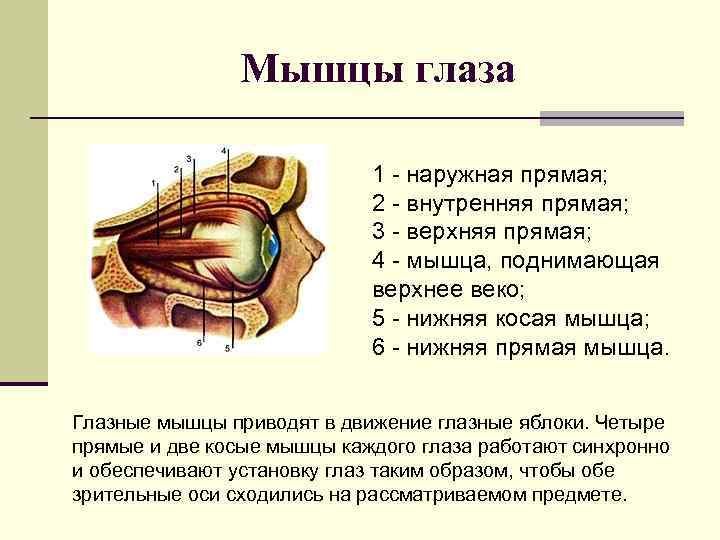 Мышцы глаза

1
2
3
4
6
5

1 - наружная прямая;
2 - внутренняя прямая;
3 - верхняя прямая;
4 - мышца, поднимающая верхнее веко;
5 - нижняя косая мышца;
6 - нижняя прямая мышца.

Глазные мышцы приводят в движение глазные яблоки. Четыре прямые и две косые мышцы каждого глаза работают синхронно и обеспечивают установку глаз таким образом, чтобы обе зрительные оси сходились на рассматриваемом предмете.